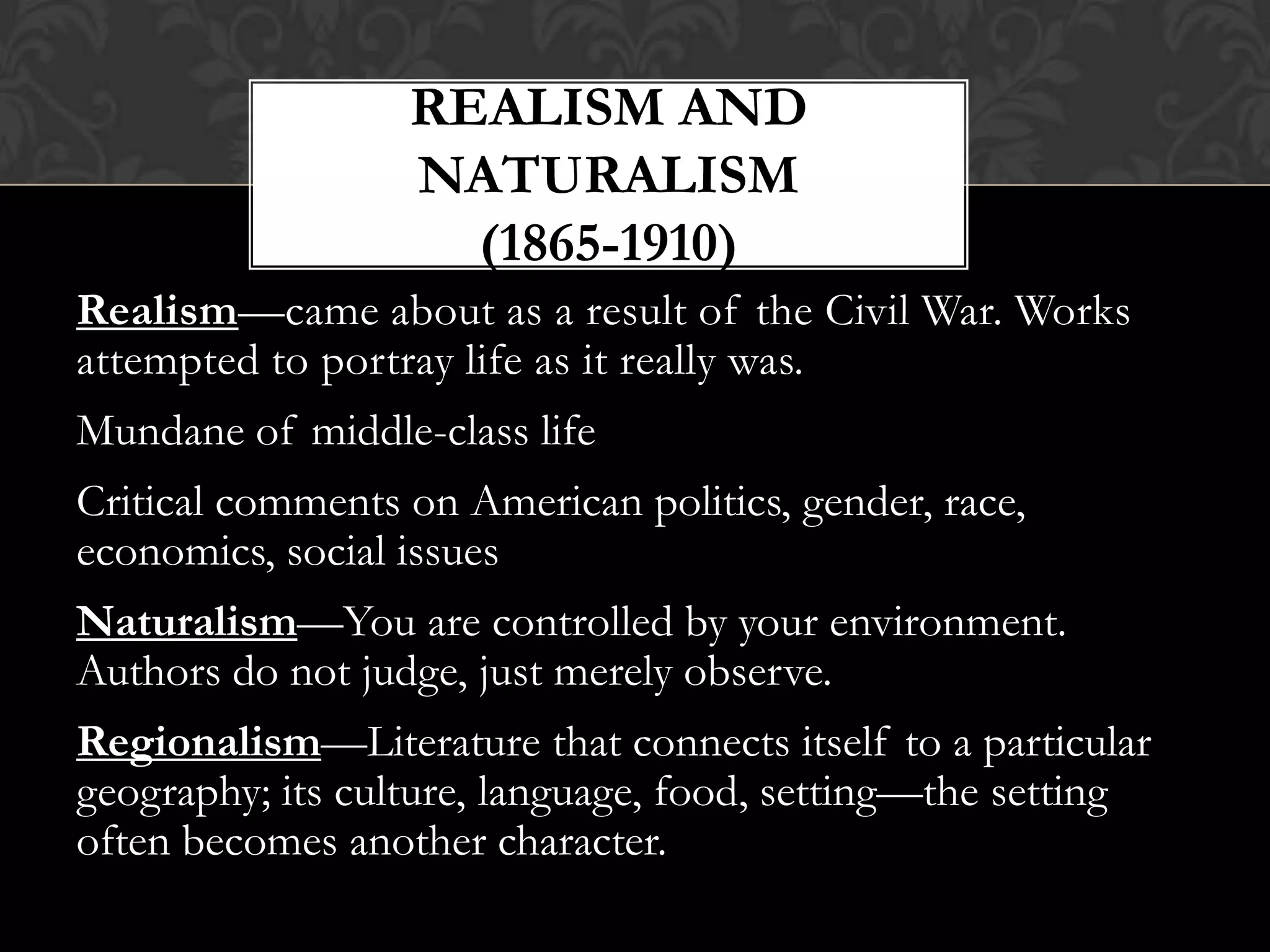 REALISM AND NATURALISM (1865-1910)

Realism—came about as a result of the Civil War. Works attempted to portray life as it really was.

Mundane of middle-class life

Critical comments on American politics, gender, race, economics, social issues

Naturalism—You are controlled by your environment. Authors do not judge, just merely observe.

Regionalism—Literature that connects itself to a particular geography; its culture, language, food, setting—the setting often becomes another character.